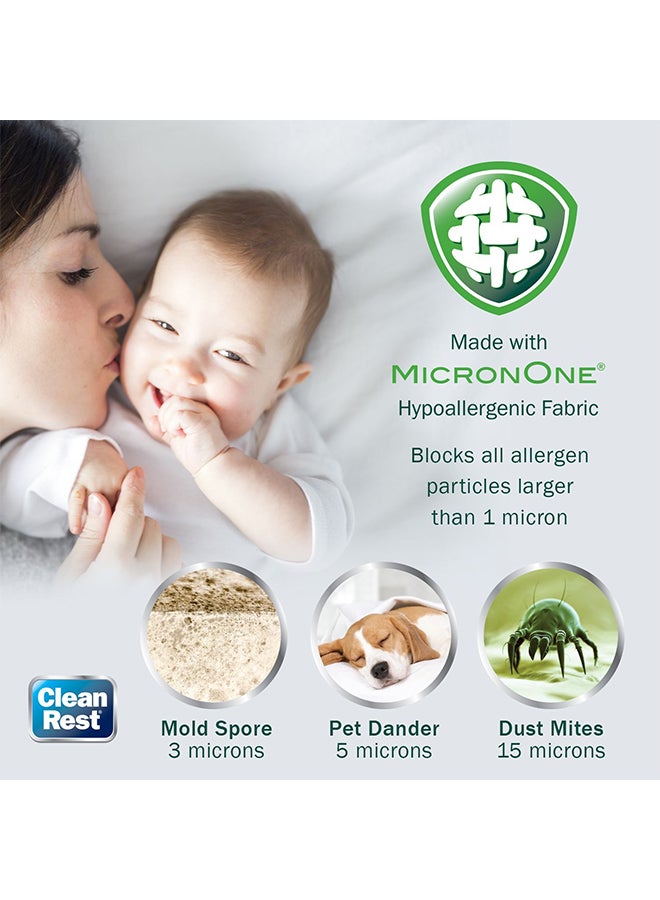 Made with
MICRONONE®
Hypoallergenic Fabric

Blocks all allergen particles larger than 1 micron

Clean Rest®

Mold Spore
3 microns

Pet Dander
5 microns

Dust Mites
15 microns